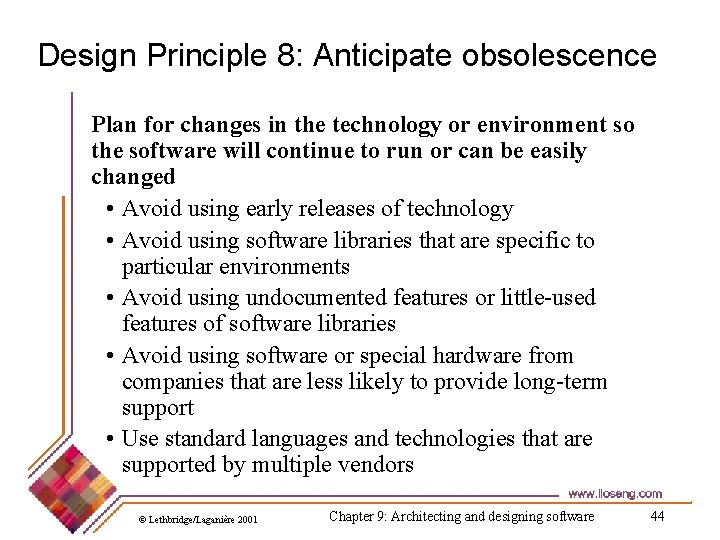 Design Principle 8: Anticipate obsolescence

Plan for changes in the technology or environment so the software will continue to run or can be easily changed

• Avoid using early releases of technology
• Avoid using software libraries that are specific to particular environments
• Avoid using undocumented features or little-used features of software libraries
• Avoid using software or special hardware from companies that are less likely to provide long-term support
• Use standard languages and technologies that are supported by multiple vendors

www.lloseng.com

© Lethbridge/Laganière 2001

Chapter 9: Architecting and designing software

44